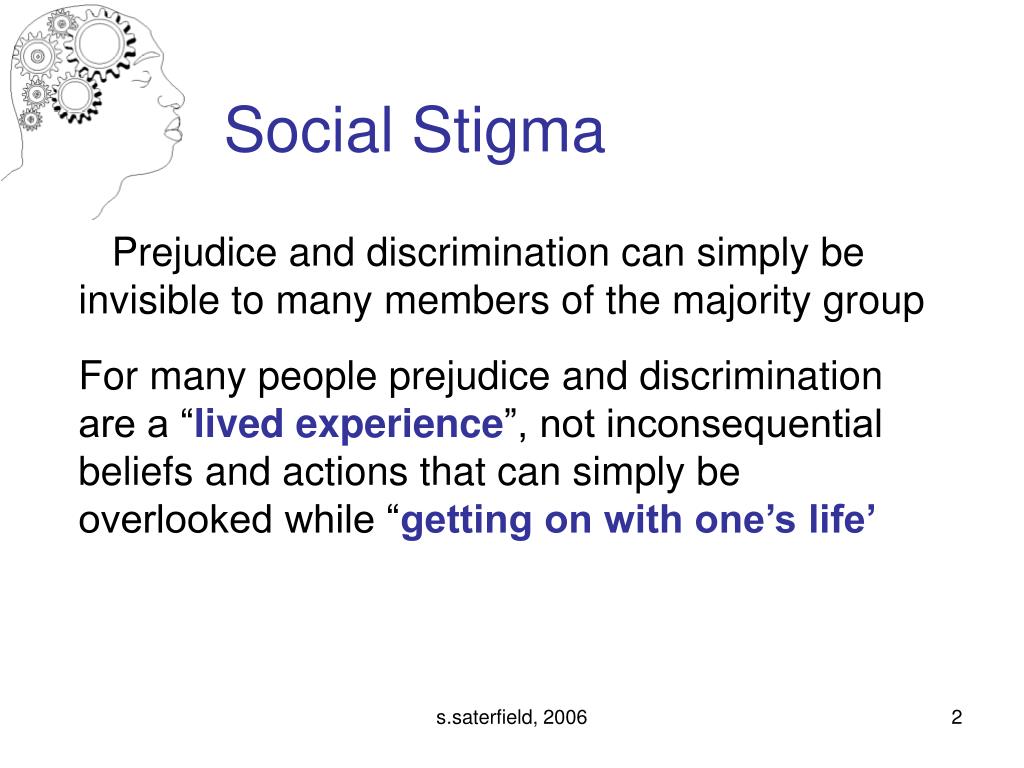 Social Stigma

Prejudice and discrimination can simply be invisible to many members of the majority group

For many people prejudice and discrimination are a “lived experience”, not inconsequential beliefs and actions that can simply be overlooked while “getting on with one’s life’

s.saterfield, 2006

2